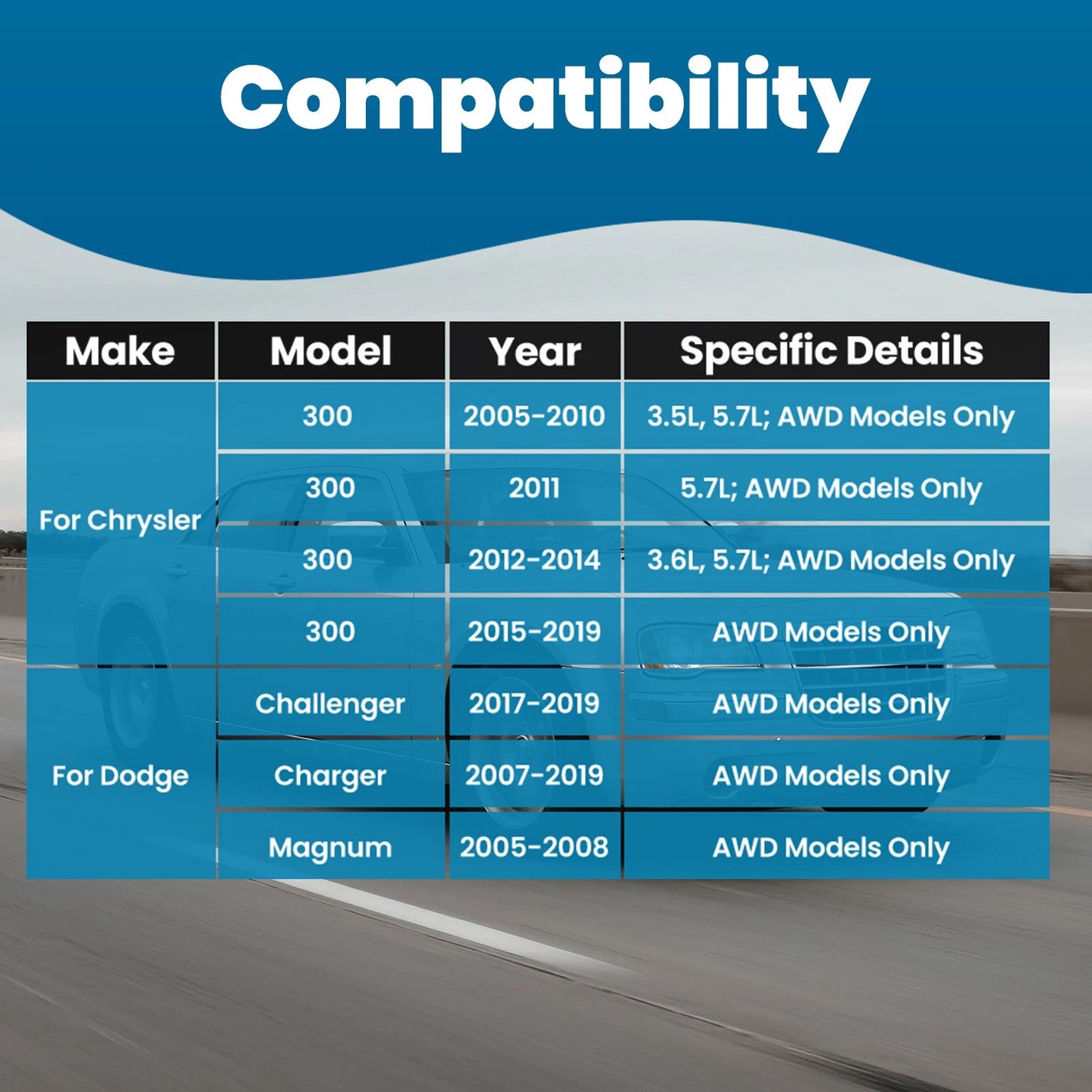 Compatibility

| Make | Model | Year | Specific Details |
|---|---|---|---|
| For Chrysler | 300 | 2005-2010 | 3.5L, 5.7L; AWD Models Only |
| | 300 | 2011 | 5.7L; AWD Models Only |
| | 300 | 2012-2014 | 3.6L, 5.7L; AWD Models Only |
| | 300 | 2015-2019 | AWD Models Only |
| For Dodge | Challenger | 2017-2019 | AWD Models Only |
| | Charger | 2007-2019 | AWD Models Only |
| | Magnum | 2005-2008 | AWD Models Only |